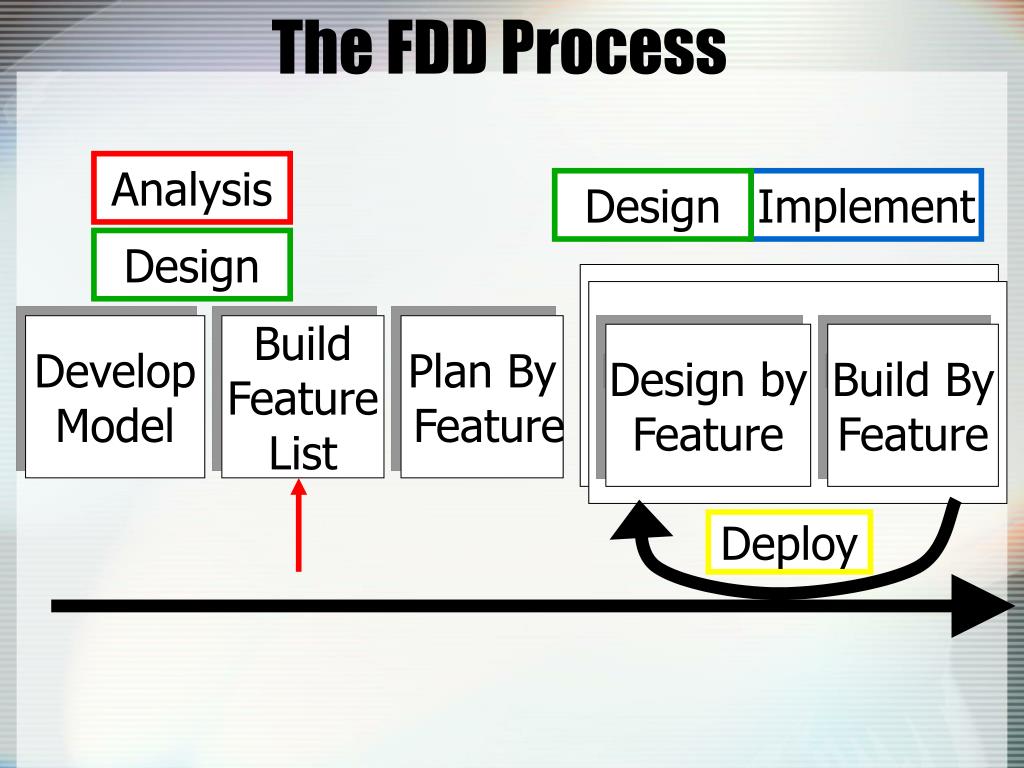 The FDD Process

Analysis

Design

Design

Implement

Develop Model

Build Feature List

Plan By Feature

Design by Feature

Build By Feature

Deploy